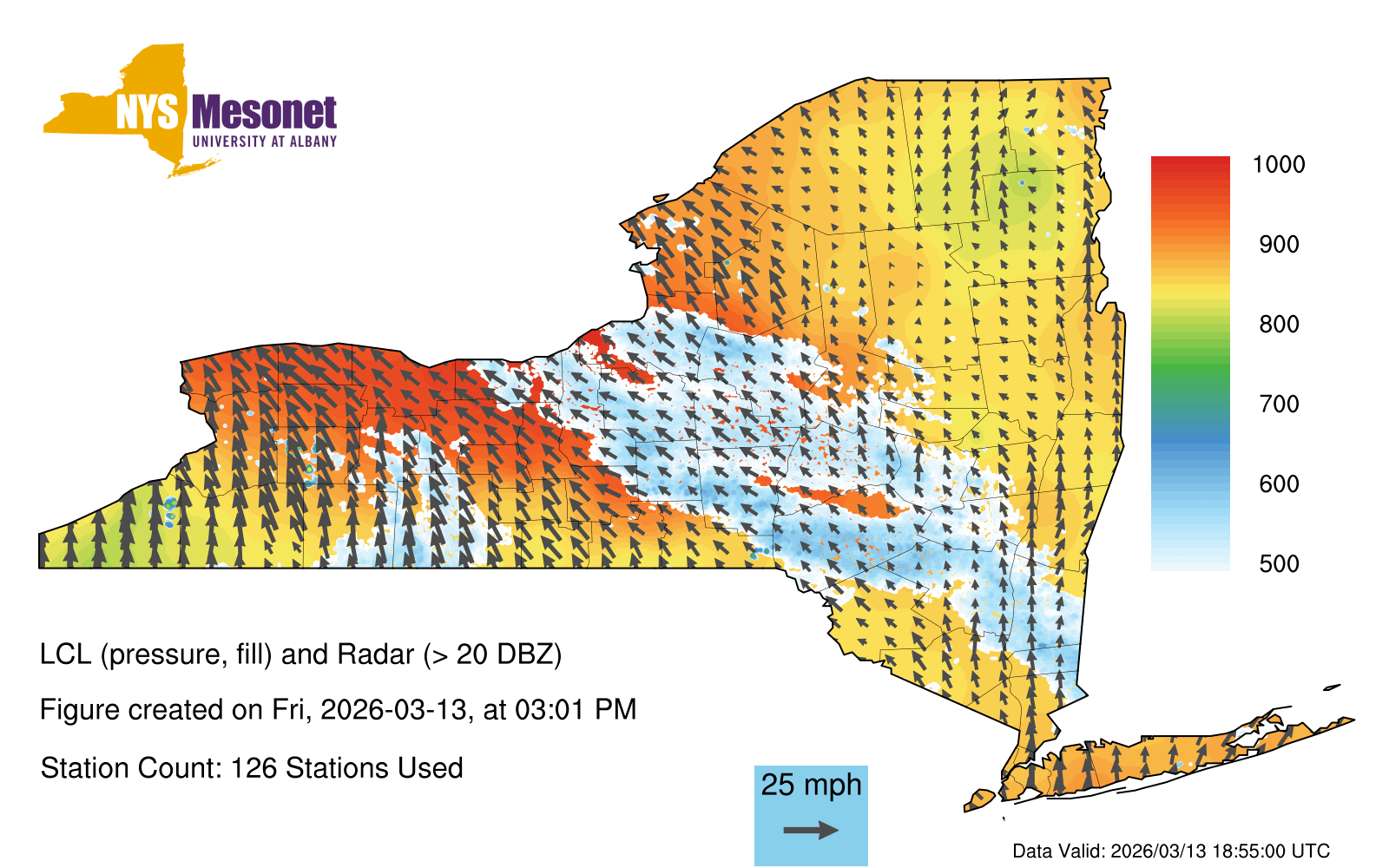 NYS Mesonet
UNIVERSITY AT ALBANY

1000
900
800
700
600
500

LCL (pressure, fill) and Radar (> 20 DBZ)

Figure created on Fri, 2026-03-13, at 03:01 PM

Station Count: 126 Stations Used

25 mph

Data Valid: 2026/03/13 18:55:00 UTC